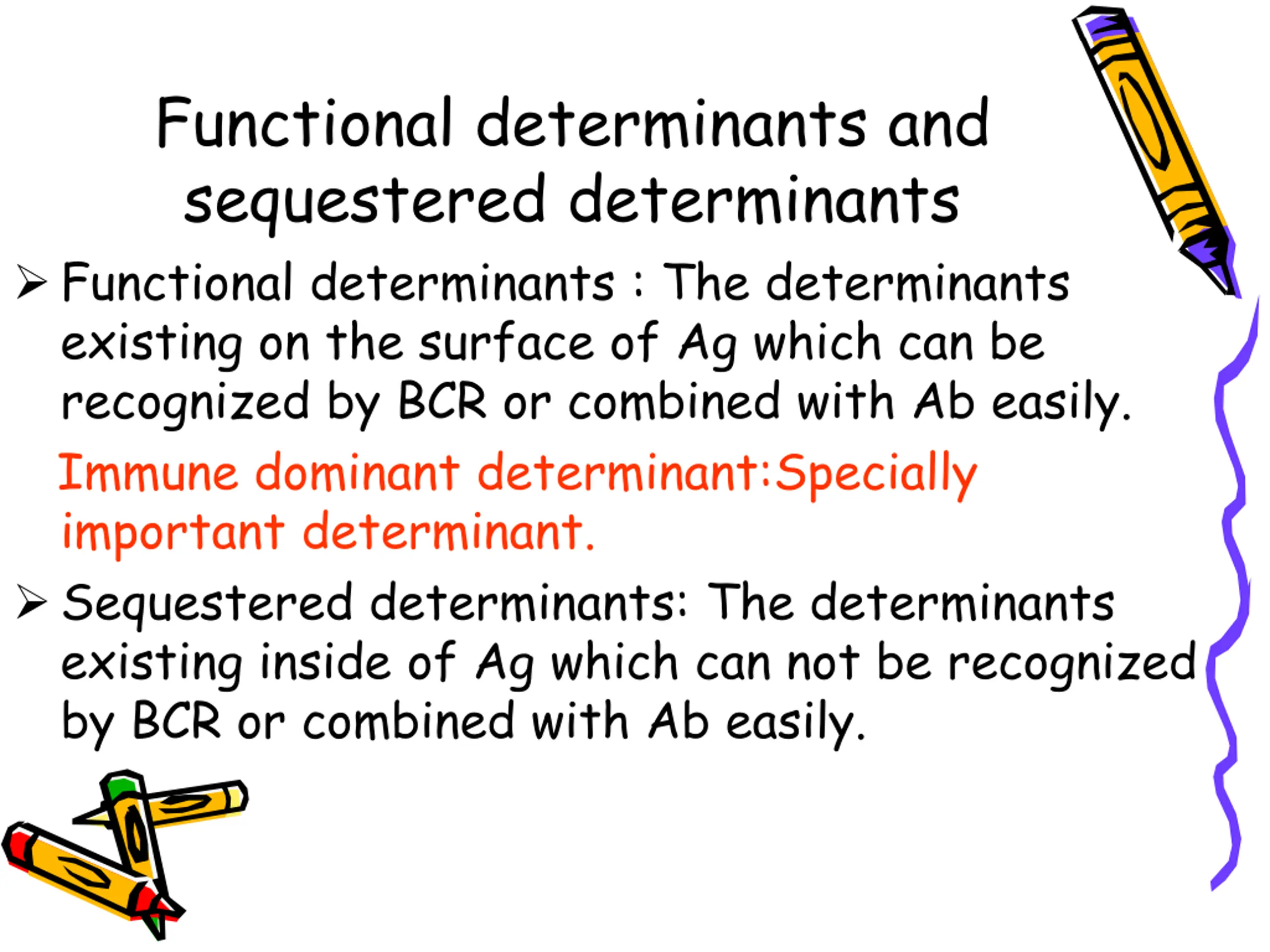 Functional determinants and sequestered determinants

➢ Functional determinants : The determinants existing on the surface of Ag which can be recognized by BCR or combined with Ab easily.

Immune dominant determinant:Specially important determinant.

➢ Sequestered determinants: The determinants existing inside of Ag which can not be recognized by BCR or combined with Ab easily.